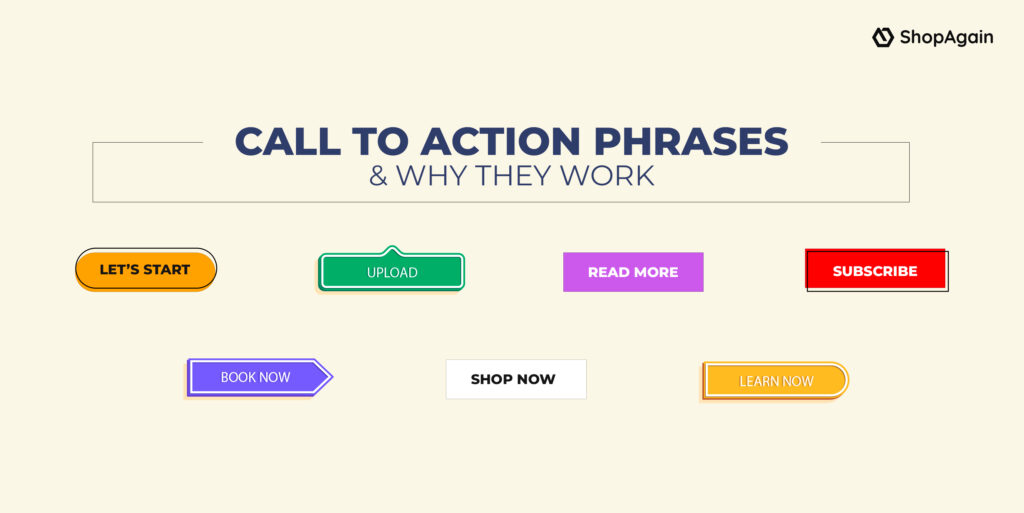 ShopAgain

CALL TO ACTION PHRASES
& WHY THEY WORK

LET'S START

UPLOAD

READ MORE

SUBSCRIBE

BOOK NOW

SHOP NOW

LEARN NOW